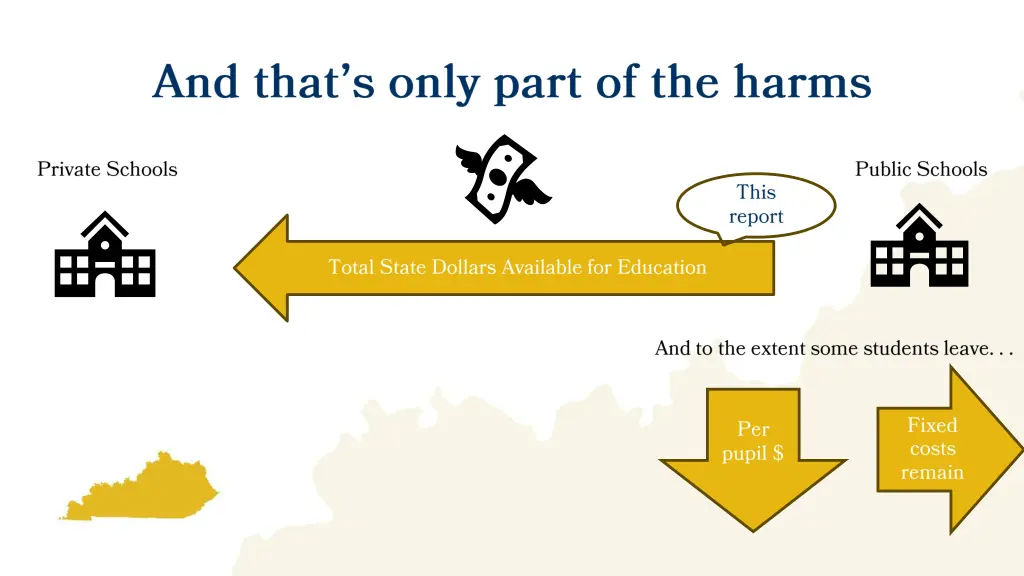 And that's only part of the harms

Private Schools

Public Schools

This report

Total State Dollars Available for Education

And to the extent some students leave. . .

Per pupil $

Fixed costs remain